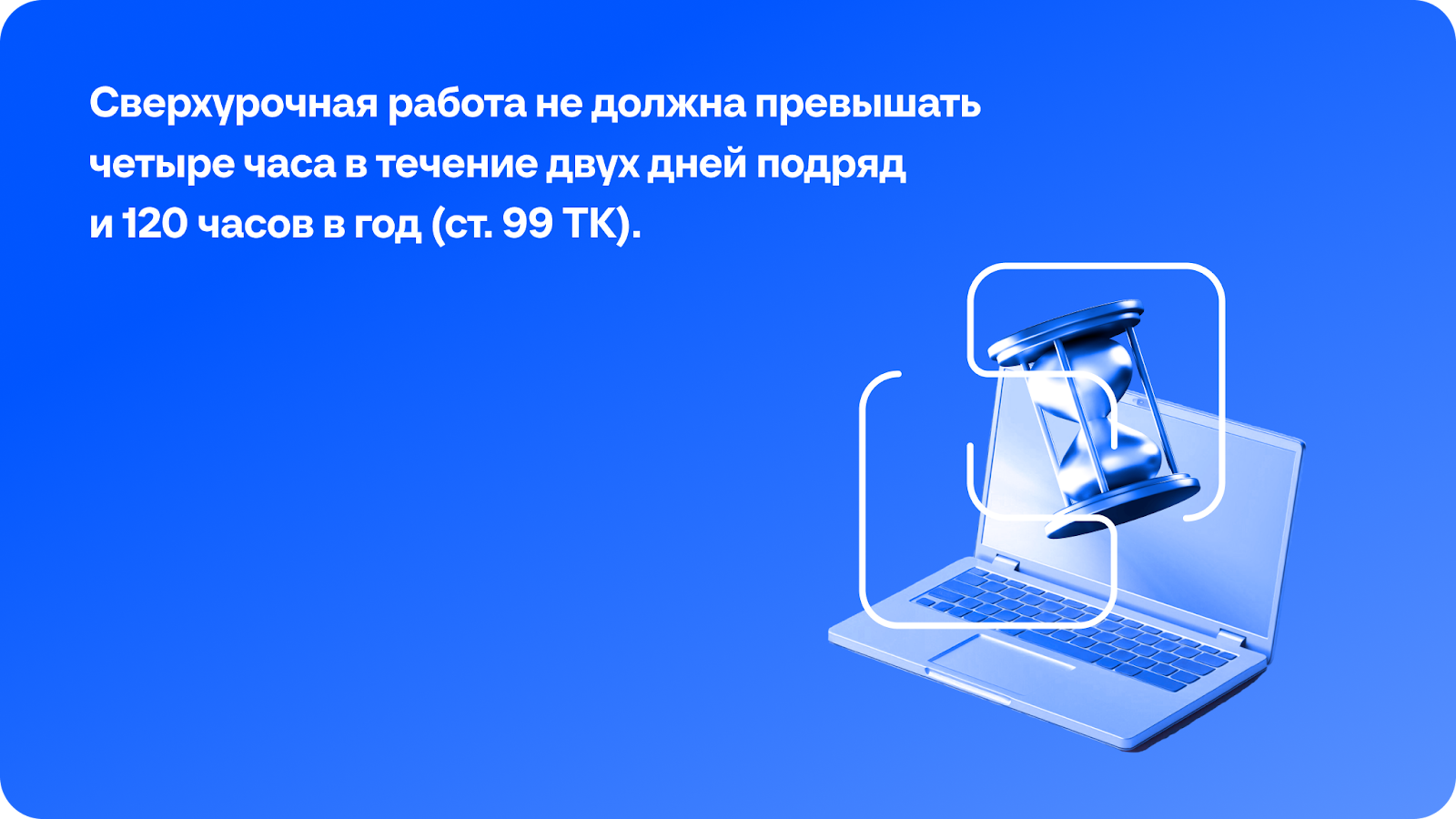 Сверхурочная работа не должна превышать четыре часа в течение двух дней подряд и 120 часов в год (ст. 99 ТК).